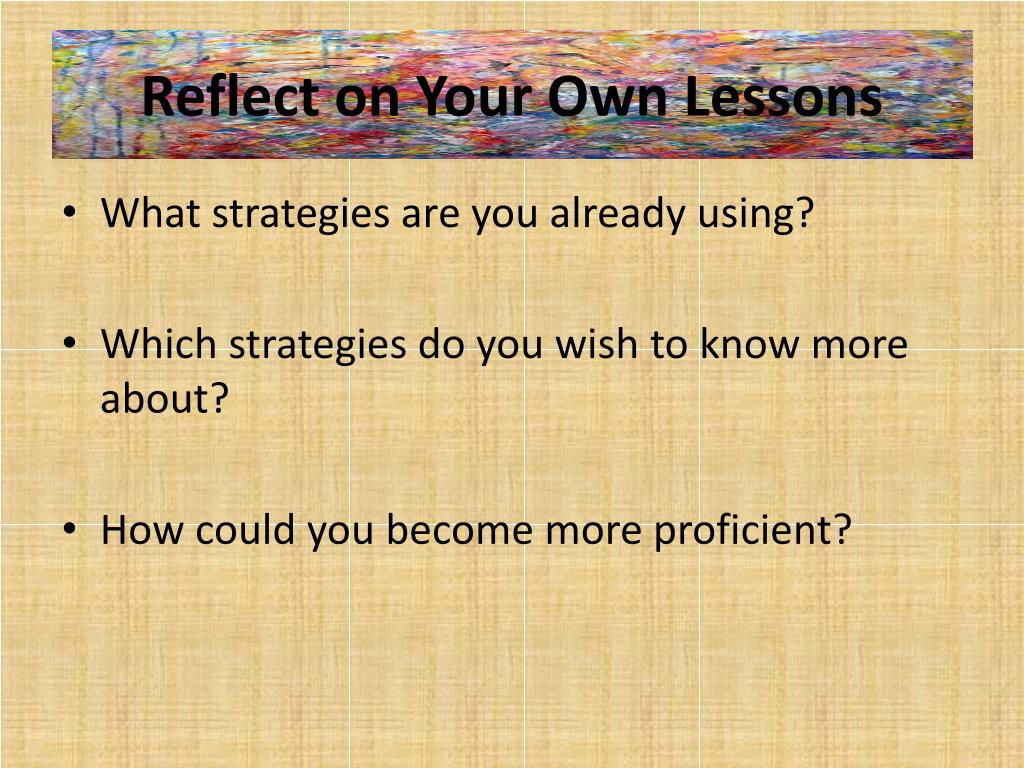 Reflect on Your Own Lessons

• What strategies are you already using?

• Which strategies do you wish to know more about?

• How could you become more proficient?